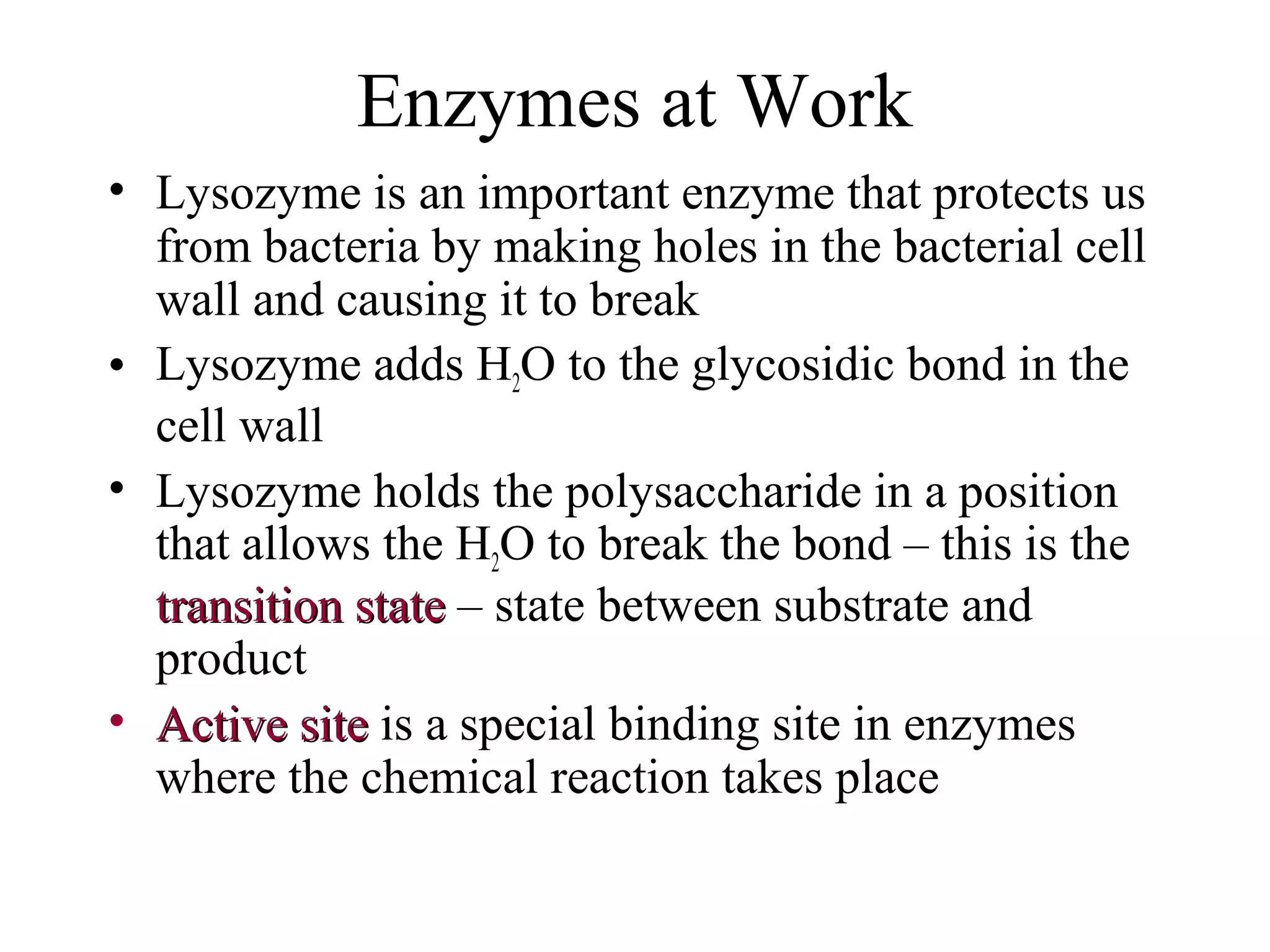 Enzymes at Work

• Lysozyme is an important enzyme that protects us from bacteria by making holes in the bacterial cell wall and causing it to break

• Lysozyme adds $H_2O$ to the glycosidic bond in the cell wall

• Lysozyme holds the polysaccharide in a position that allows the $H_2O$ to break the bond – this is the transition state – state between substrate and product

• Active site is a special binding site in enzymes where the chemical reaction takes place